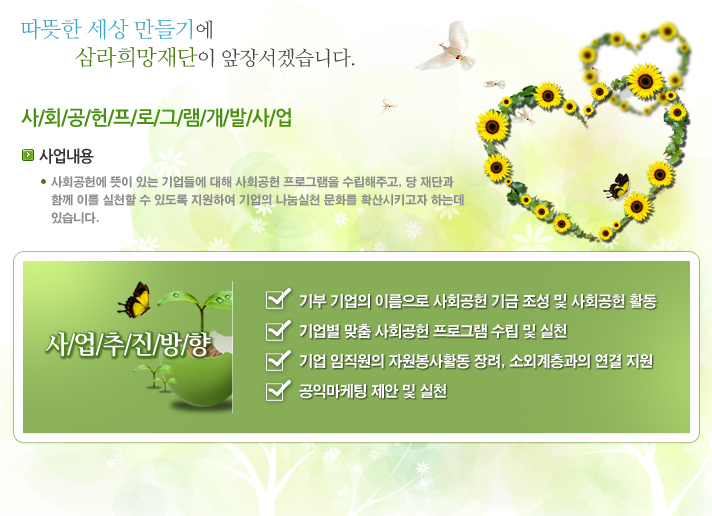 따뜻한 세상 만들기에
삼라희망재단이 앞장서겠습니다.

사/회/공/헌/프/로/그/램/개/발/사/업

사업내용

• 사회공헌에 뜻이 있는 기업들에 대해 사회공헌 프로그램을 수립해주고, 당 재단과 함께 이를 실천할 수 있도록 지원하여 기업의 나눔실천 문화를 확산시키고자 하는데 있습니다.

사/업/추/진/방/향

기부 기업의 이름으로 사회공헌 기금 조성 및 사회공헌 활동

기업별 맞춤 사회공헌 프로그램 수립 및 실천

기업 임직원의 자원봉사활동 장려, 소외계층과의 연결 지원

공익마케팅 제안 및 실천